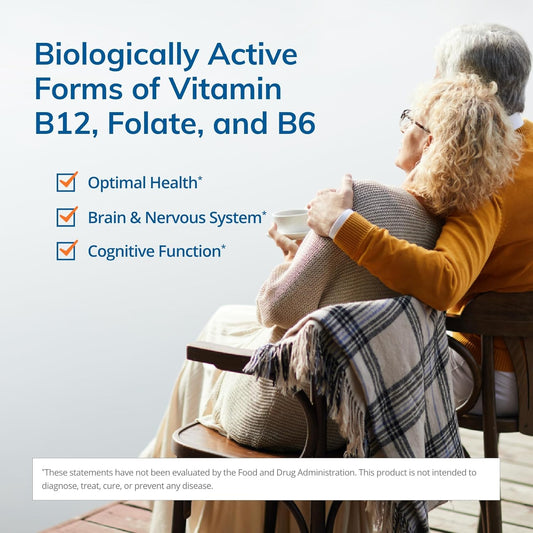 Biologically Active Forms of Vitamin B12, Folate, and B6

Optimal Health*

Brain & Nervous System*

Cognitive Function*

*These statements have not been evaluated by the Food and Drug Administration. This product is not intended to diagnose, treat, cure, or prevent any disease.